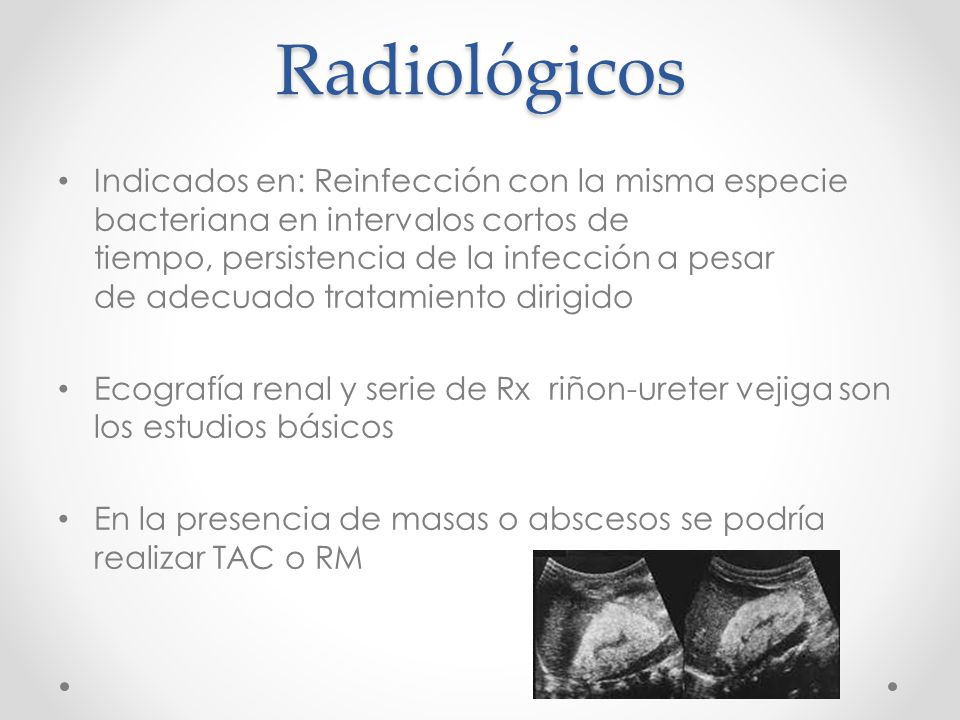 Radiológicos

• Indicados en: Reinfección con la misma especie bacteriana en intervalos cortos de tiempo, persistencia de la infección a pesar de adecuado tratamiento dirigido

• Ecografía renal y serie de Rx riñon-ureter vejiga son los estudios básicos

• En la presencia de masas o abscesos se podría realizar TAC o RM